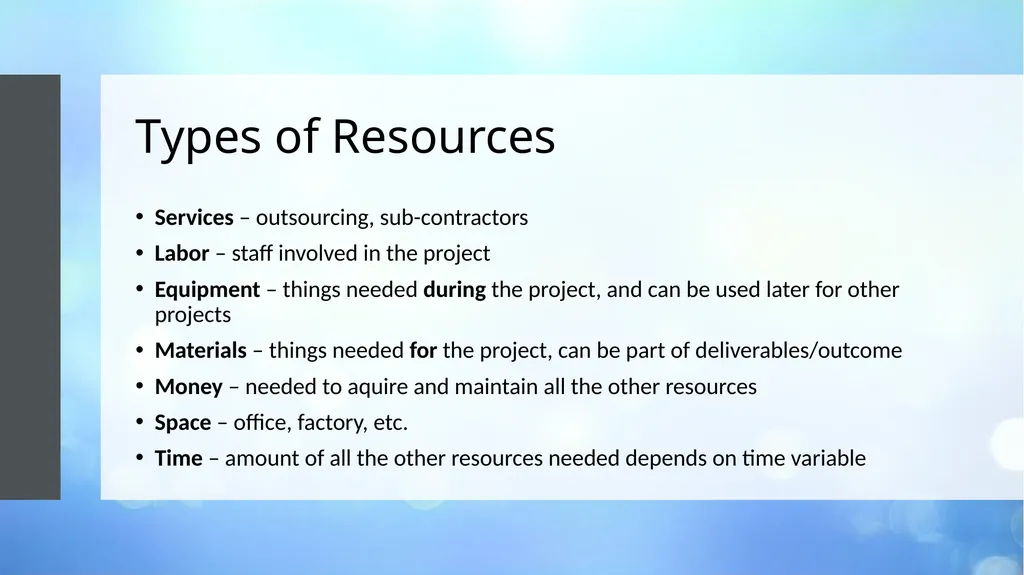 Types of Resources

• Services – outsourcing, sub-contractors
• Labor – staff involved in the project
• Equipment – things needed during the project, and can be used later for other projects
• Materials – things needed for the project, can be part of deliverables/outcome
• Money – needed to aquire and maintain all the other resources
• Space – office, factory, etc.
• Time – amount of all the other resources needed depends on time variable